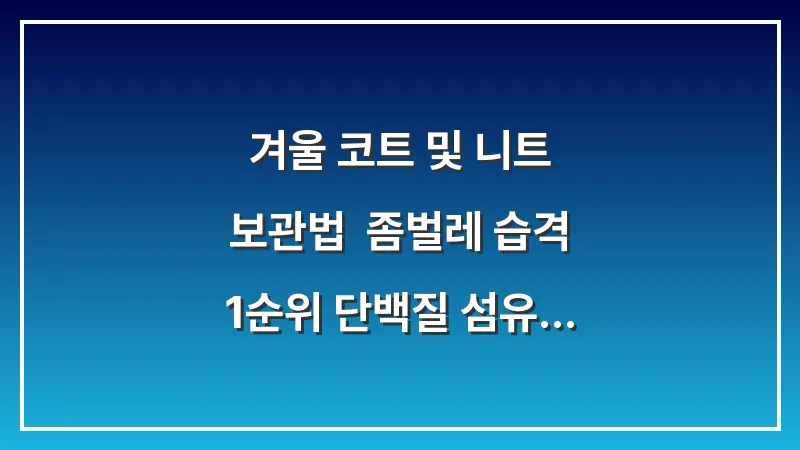 겨울 코트 및 니트
보관법  좀벌레 습격
1순위 단백질 섬유...